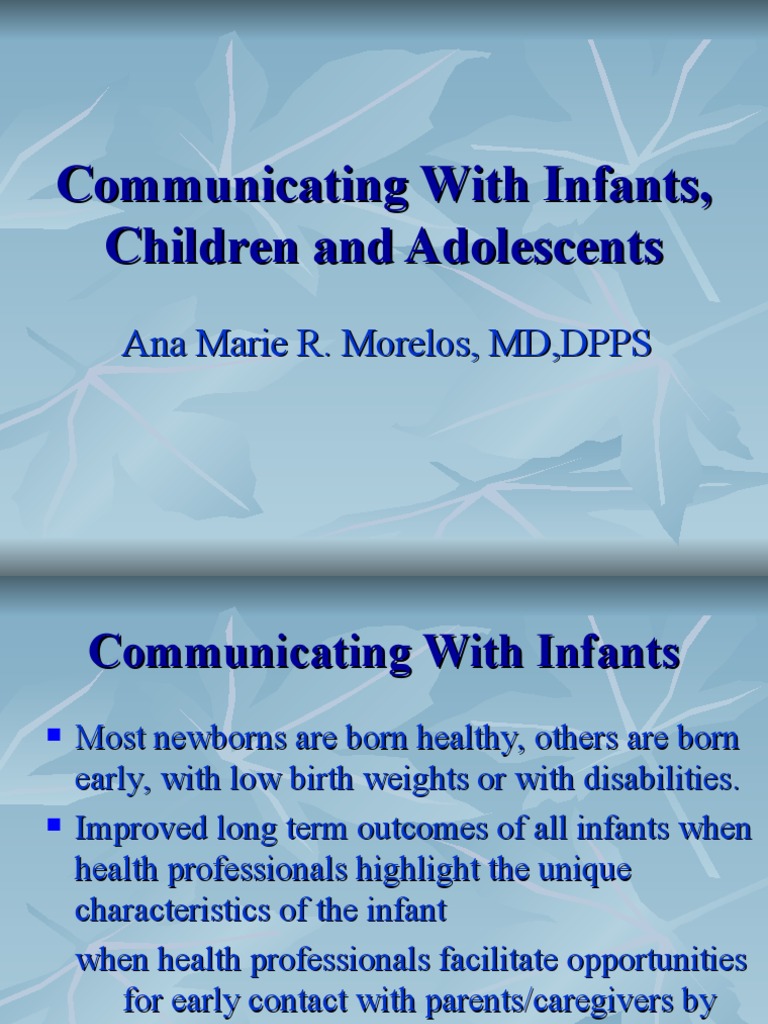 Communicating With Infants, Children and Adolescents

Ana Marie R. Morelos, MD,DPPS

Communicating With Infants

▪ Most newborns are born healthy, others are born early, with low birth weights or with disabilities.

▪ Improved long term outcomes of all infants when health professionals highlight the unique characteristics of the infant

when health professionals facilitate opportunities for early contact with parents/caregivers by